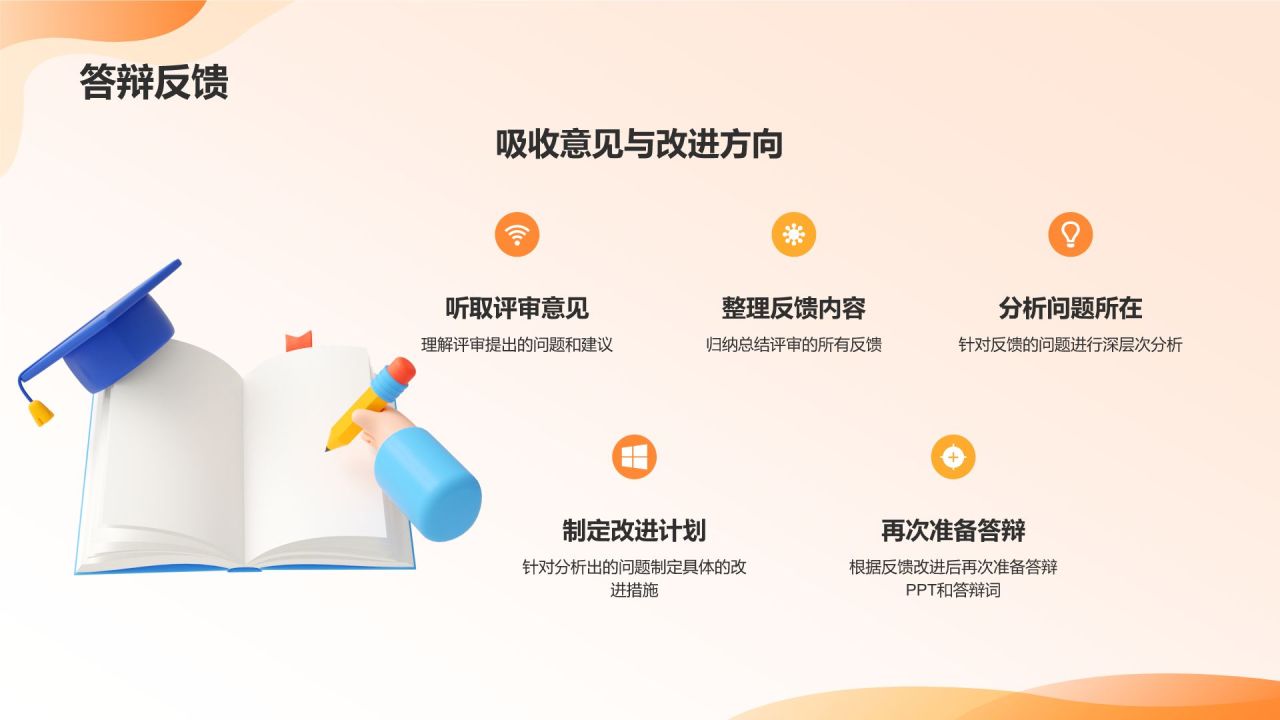 答辩反馈

吸收意见与改进方向

听取评审意见

理解评审提出的问题和建议

整理反馈内容

归纳总结评审的所有反馈

分析问题所在

针对反馈的问题进行深层次分析

制定改进计划

针对分析出的问题制定具体的改进措施

再次准备答辩

根据反馈改进后再次准备答辩PPT和答辩词